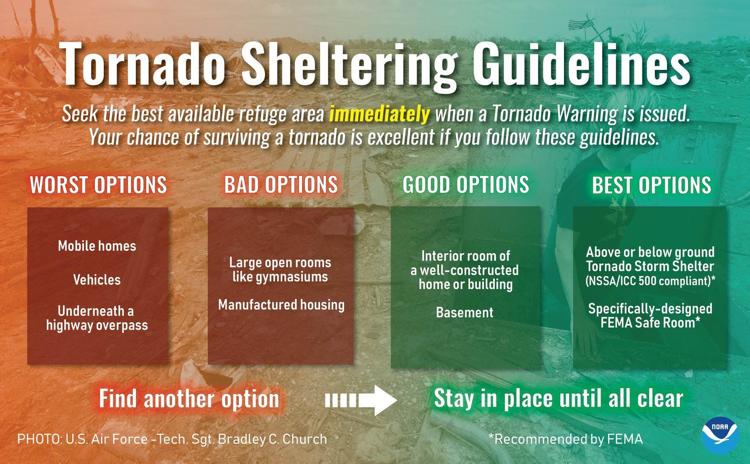 Tornado Sheltering Guidelines

Seek the best available refuge area immediately when a Tornado Warning is issued. Your chance of surviving a tornado is excellent if you follow these guidelines.

WORST OPTIONS

Mobile homes

Vehicles

Underneath a highway overpass

BAD OPTIONS

Large open rooms like gymnasiums

Manufactured housing

GOOD OPTIONS

Interior room of a well-constructed home or building

Basement

BEST OPTIONS

Above or below ground Tornado Storm Shelter (NSSA/ICC 500 compliant)*

Specifically-designed FEMA Safe Room*

Find another option

Stay in place until all clear

PHOTO: U.S. Air Force -Tech. Sgt. Bradley C. Church

*Recommended by FEMA

NOAA